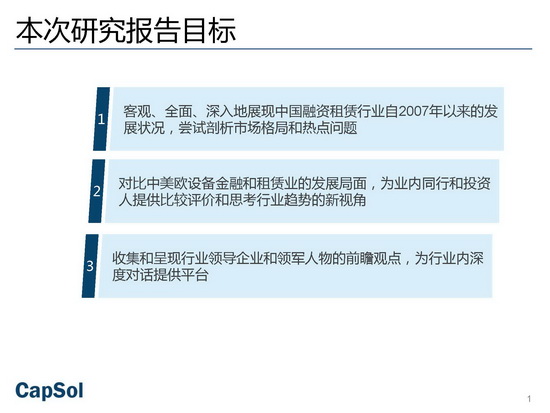 本次研究报告目标

1

客观、全面、深入地展现中国融资租赁行业自2007年以来的发展状况，尝试剖析市场格局和热点问题

2

对比中美欧设备金融和租赁业的发展局面，为业内同行和投资人提供比较评价和思考行业趋势的新视角

3

收集和呈现行业领导企业和领军人物的前瞻观点，为行业内深度对话提供平台

CapSol

1